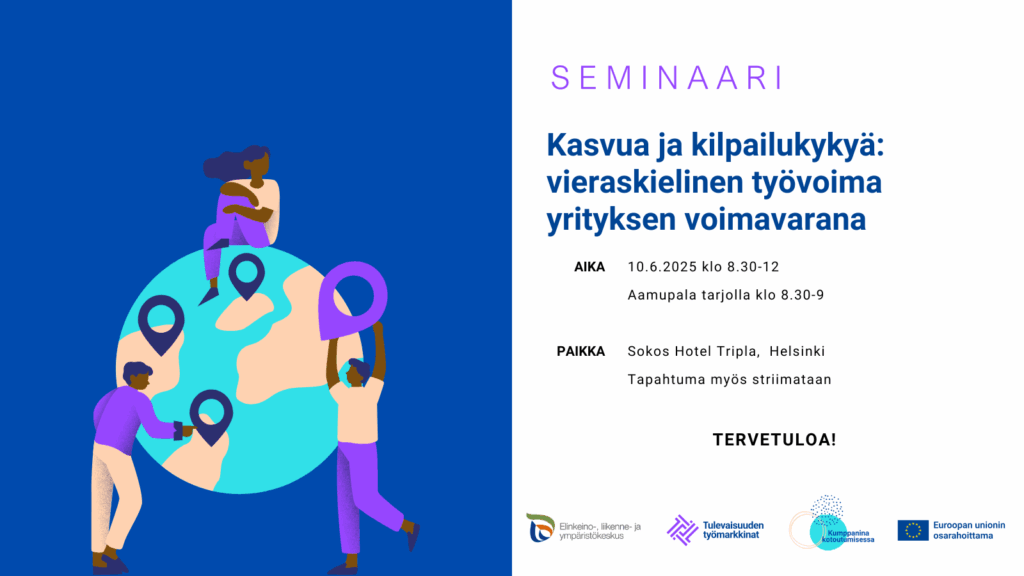 SEMINAARI

Kasvua ja kilpailukykyä: vieraskielinen työvoima yrityksen voimavarana

AIKA 10.6.2025 klo 8.30-12
Aamupala tarjolla klo 8.30-9

PAIKKA Sokos Hotel Tripla, Helsinki
Tapahtuma myös striimataan

TERVETULOA!

Elinkeino-, liikenne- ja ympäristökeskus

Tulevaisuuden työmarkkinat

Kumppanina kotoutumisessa

Euroopan unionin osarahoittama